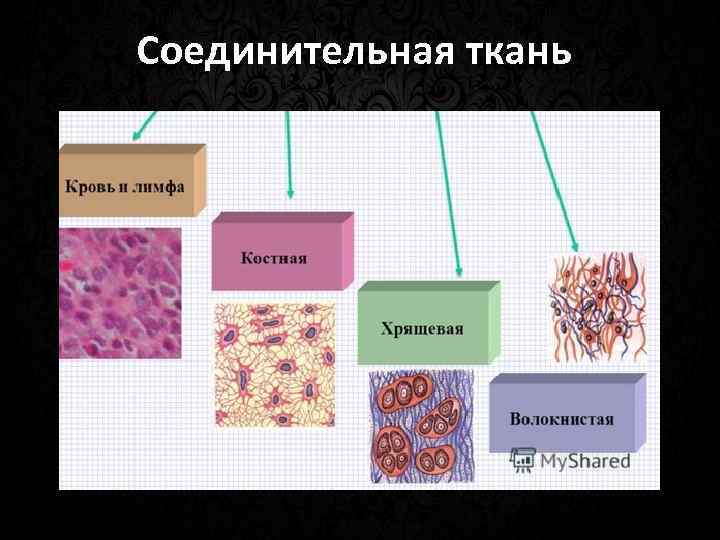 Соединительная ткань

Кровь и лимфа

Костная

Хрящевая

Волокнистая

MyShared